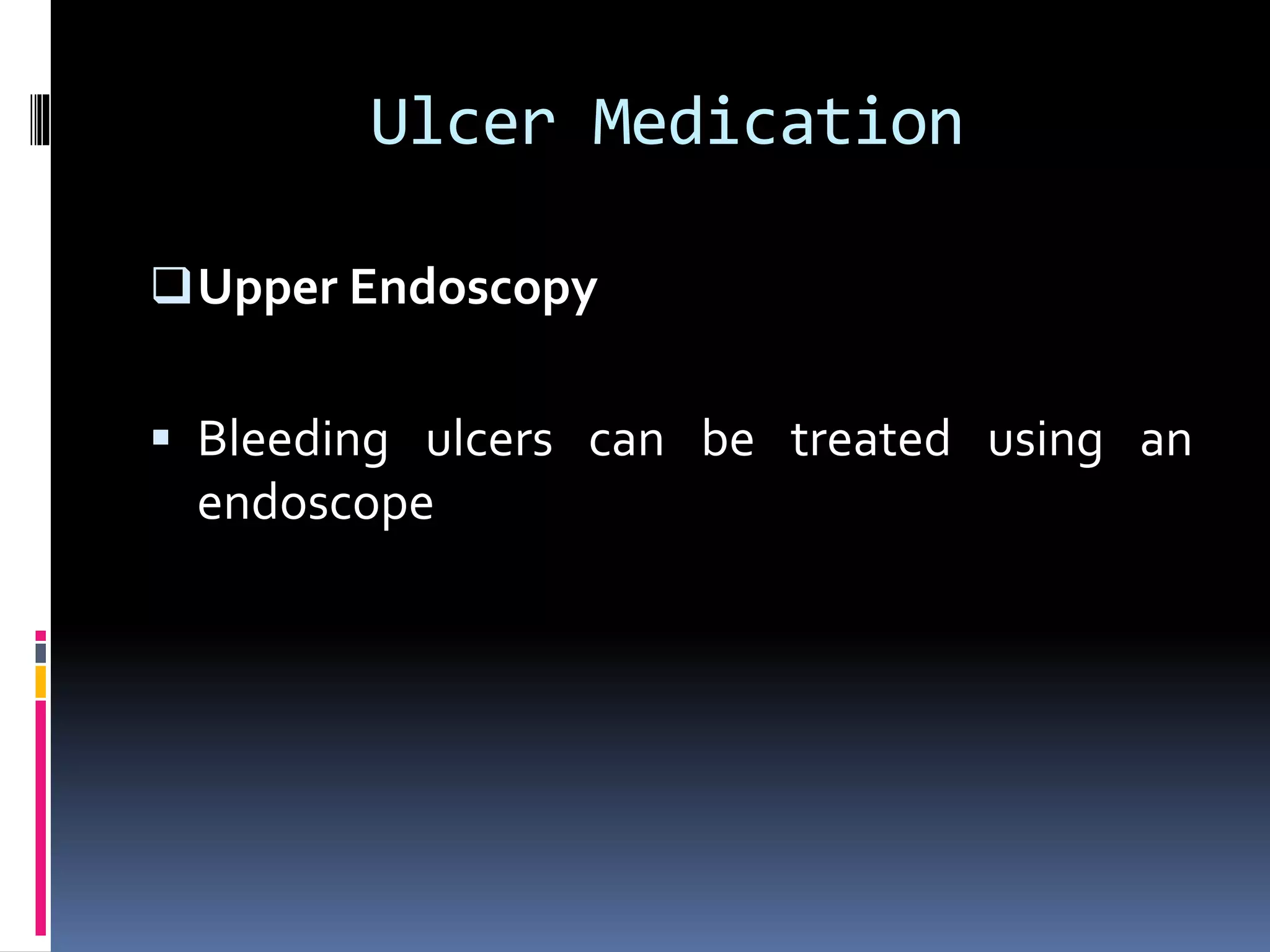 Ulcer Medication

❑ Upper Endoscopy

▪ Bleeding ulcers can be treated using an endoscope